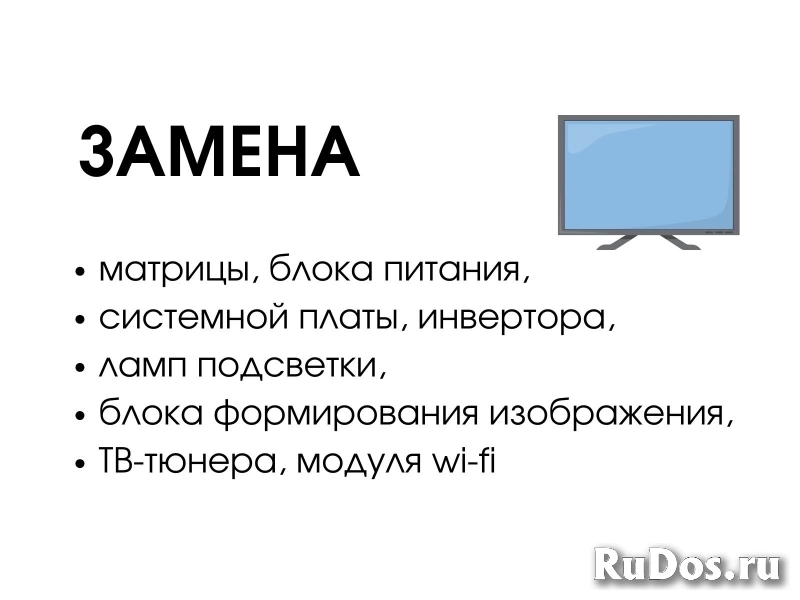 ЗАМЕНА

• матрицы, блока питания,
• системной платы, инвертора,
• ламп подсветки,
• блока формирования изображения,
• ТВ-тюнера, модуля wi-fi

RuDos.ru